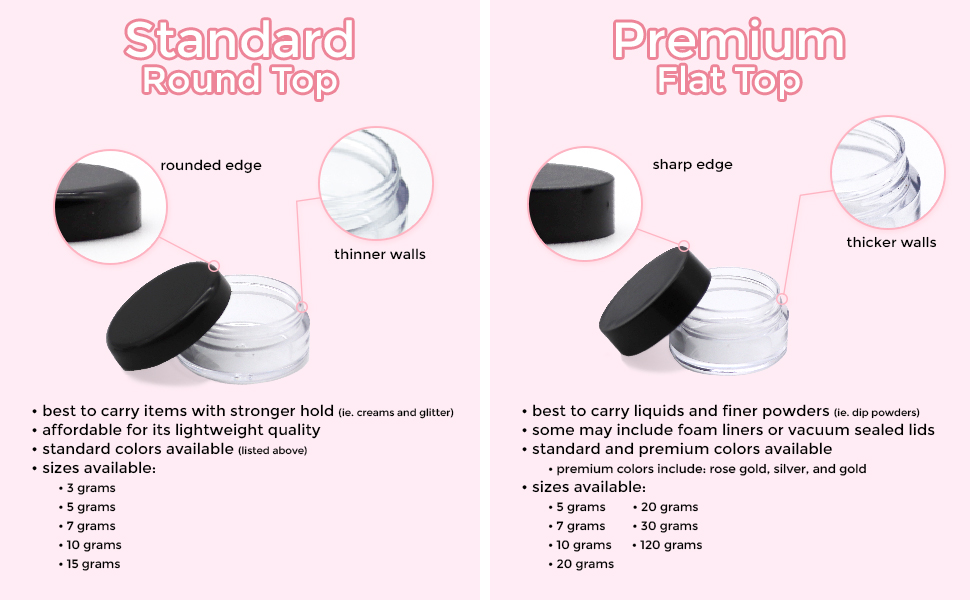 Standard
Round Top

rounded edge

thinner walls

• best to carry items with stronger hold (ie. creams and glitter)
• affordable for its lightweight quality
• standard colors available (listed above)
• sizes available:
• 3 grams
• 5 grams
• 7 grams
• 10 grams
• 15 grams

Premium
Flat Top

sharp edge

thicker walls

• best to carry liquids and finer powders (ie. dip powders)
• some may include foam liners or vacuum sealed lids
• standard and premium colors available
• premium colors include: rose gold, silver, and gold
• sizes available:
• 5 grams
• 7 grams
• 10 grams
• 20 grams
• 20 grams
• 30 grams
• 120 grams